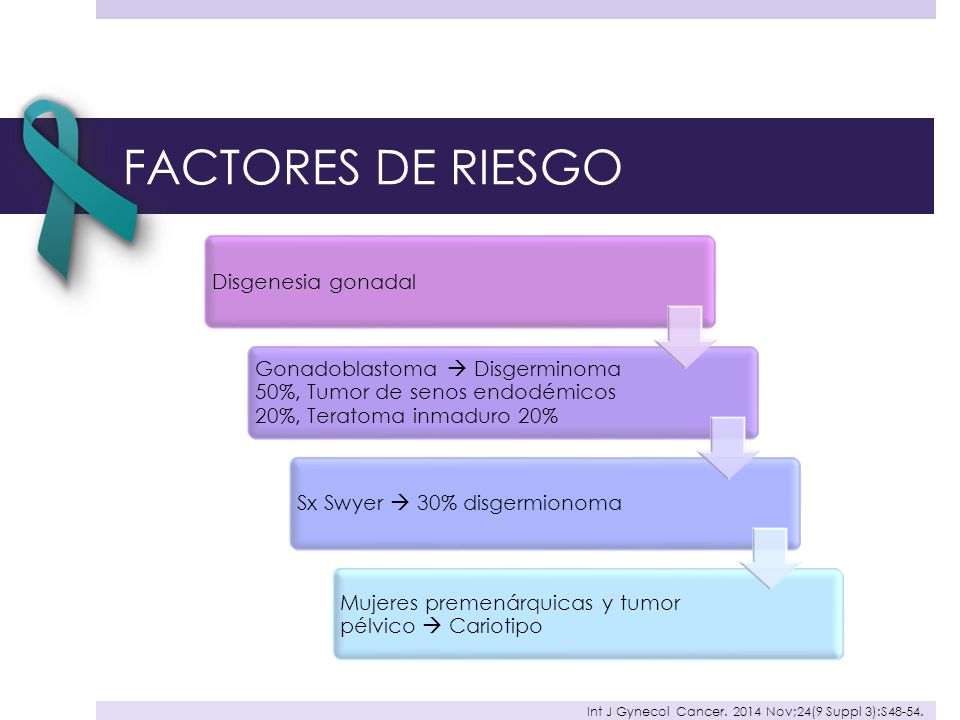 FACTORES DE RIESGO

Disgenesia gonadal

Gonadoblastoma → Disgerminoma 50%, Tumor de senos endodémicos 20%, Teratoma inmaduro 20%

Sx Swyer → 30% disgermionoma

Mujeres premenárquicas y tumor pélvico → Cariotipo

Int J Gynecol Cancer. 2014 Nov;24(9 Suppl 3):S48-54.